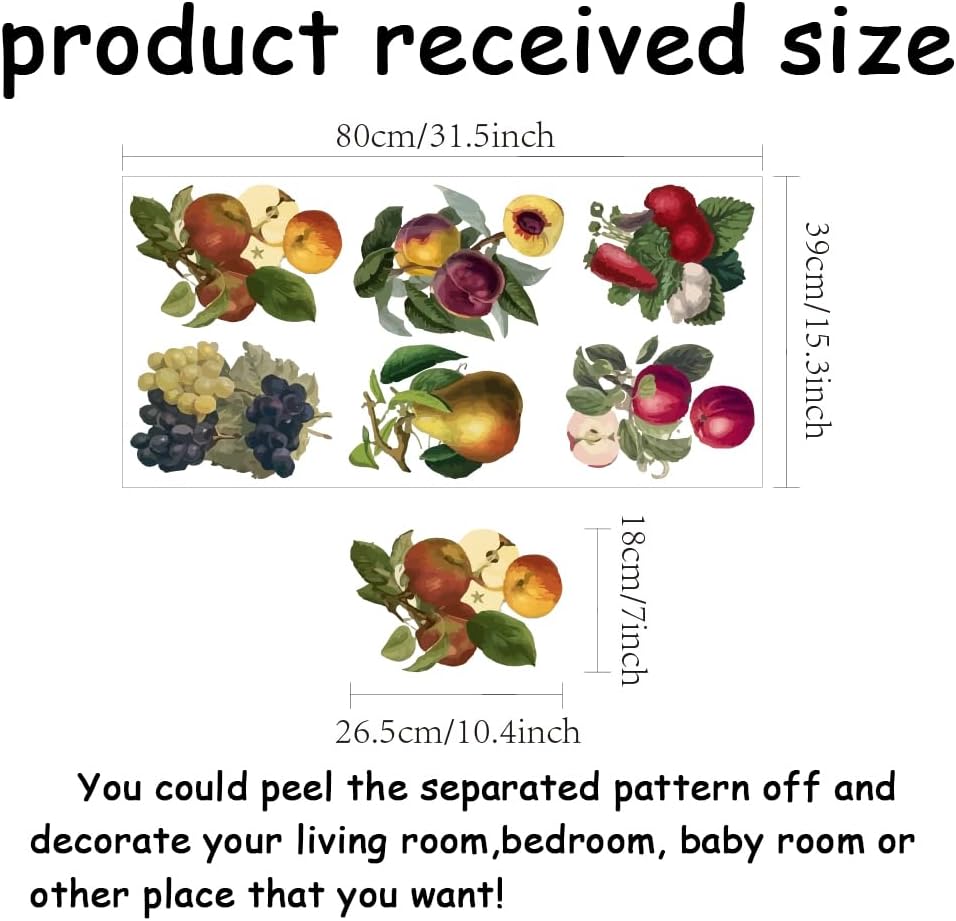 product received size

80cm/31.5inch

39cm/15.3inch

18cm/7inch

26.5cm/10.4inch

You could peel the separated pattern off and decorate your living room,bedroom, baby room or other place that you want!